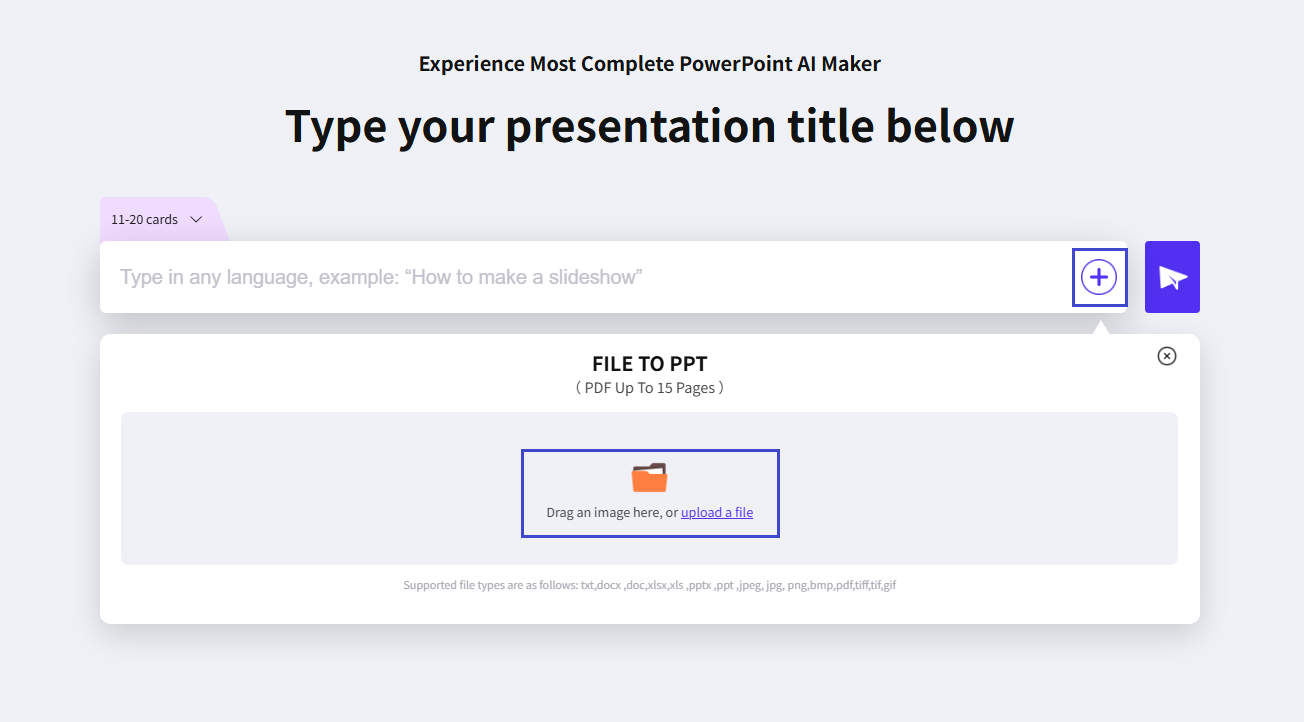 Experience Most Complete PowerPoint AI Maker

Type your presentation title below

11-20 cards

Type in any language, example: “How to make a slideshow”

FILE TO PPT
( PDF Up To 15 Pages )

Drag an image here, or upload a file

Supported file types are as follows: txt,docx ,doc,xlsx,xls ,pptx ,ppt ,jpeg, jpg, png,bmp,pdf,tiff,tif,gif